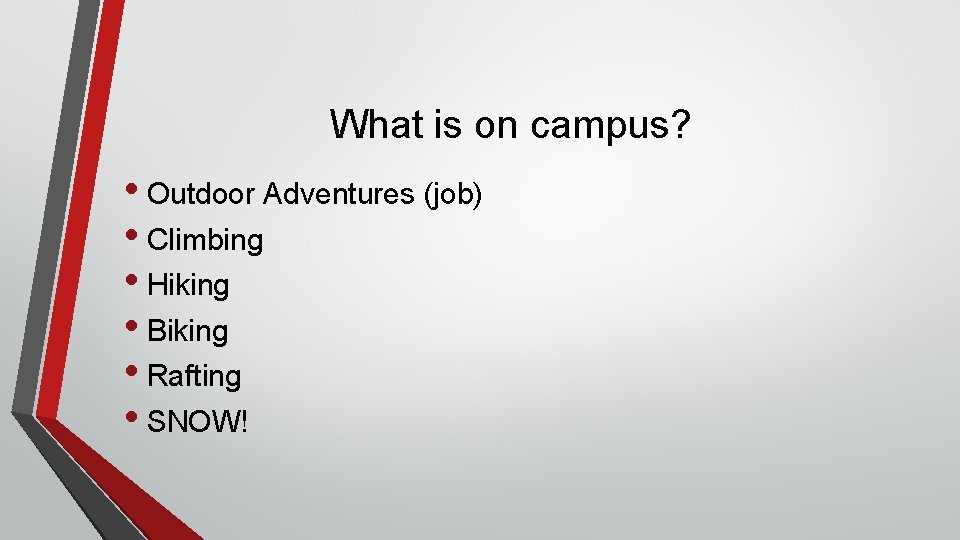 What is on campus?

• Outdoor Adventures (job)
• Climbing
• Hiking
• Biking
• Rafting
• SNOW!